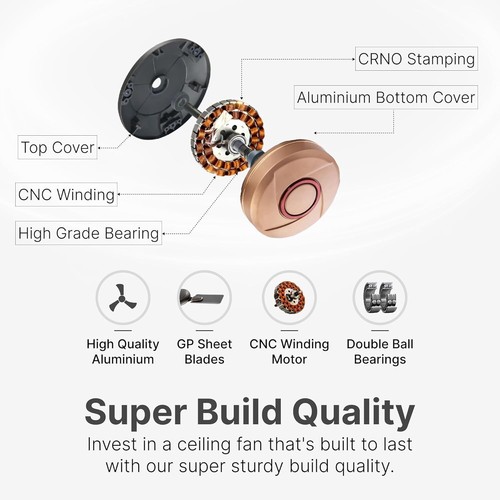 CRNO Stamping

Aluminium Bottom Cover

Top Cover

CNC Winding

High Grade Bearing

High Quality Aluminium

GP Sheet Blades

CNC Winding Motor

Double Ball Bearings

Super Build Quality

Invest in a ceiling fan that's built to last with our super sturdy build quality.